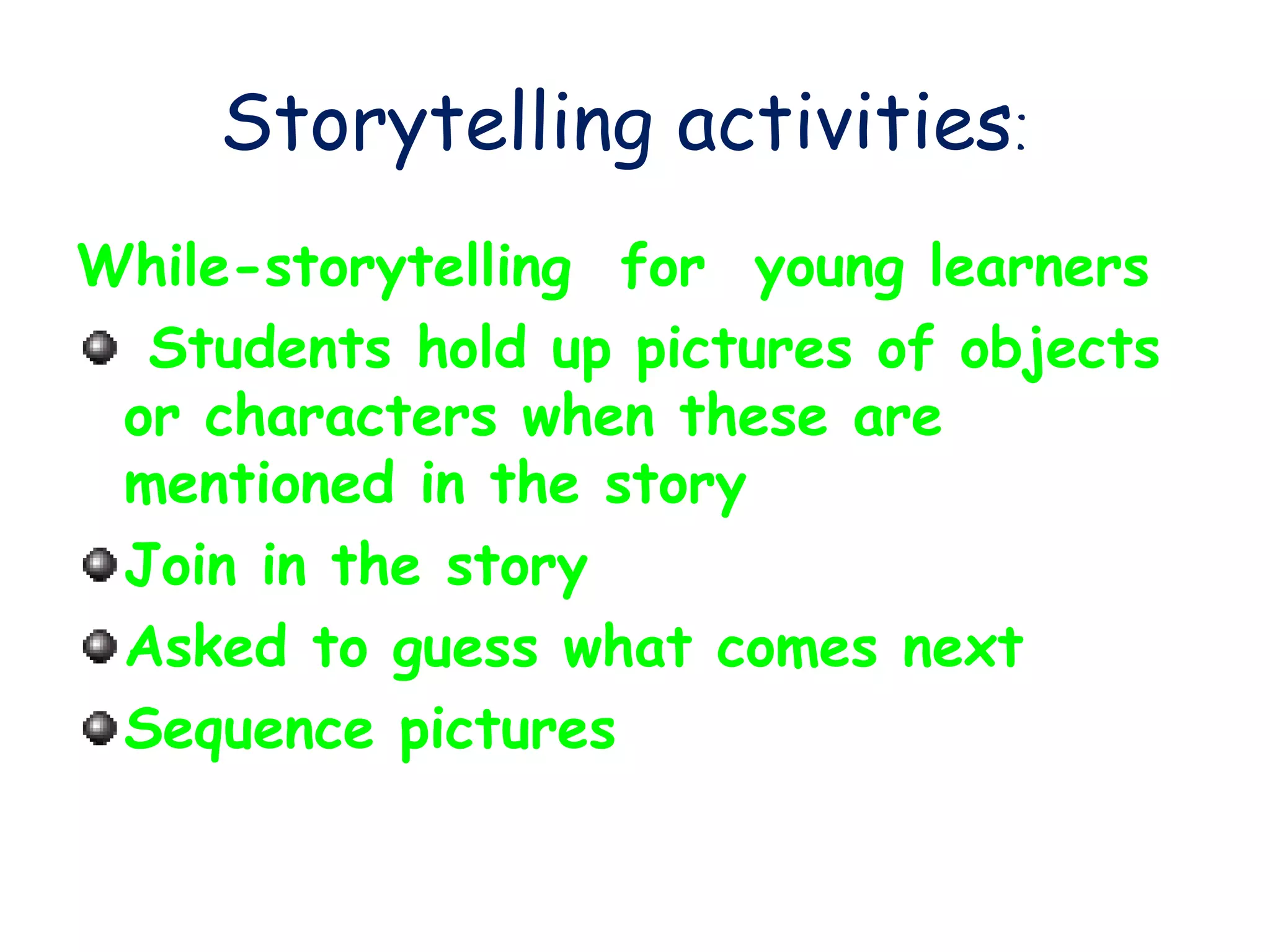 Storytelling activities:

While-storytelling for young learners

- Students hold up pictures of objects or characters when these are mentioned in the story
- Join in the story
- Asked to guess what comes next
- Sequence pictures